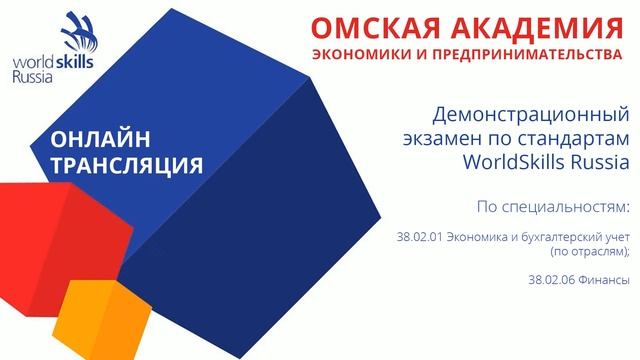 worldskills Russia

ОНЛАЙН ТРАНСЛЯЦИЯ

ОМСКАЯ АКАДЕМИЯ
ЭКОНОМИКИ И ПРЕДПРИНИМАТЕЛЬСТВА

Демонстрационный экзамен по стандартам WorldSkills Russia

По специальностям:

38.02.01 Экономика и бухгалтерский учет (по отраслям);

38.02.06 Финансы